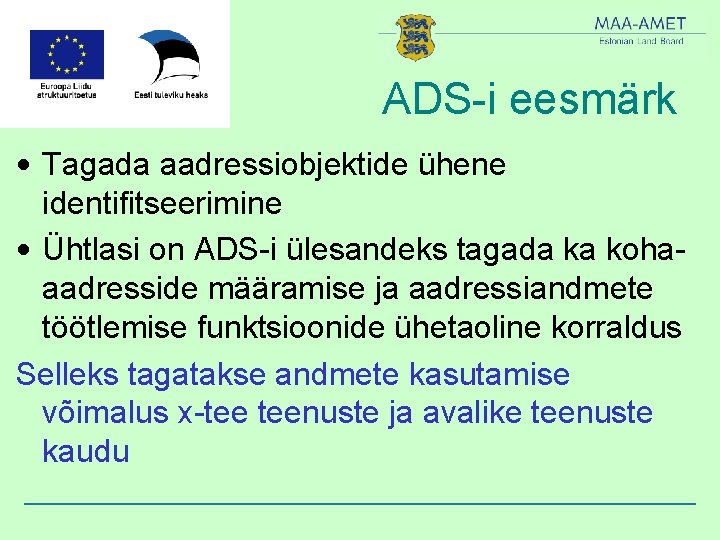 Euroopa Liidu struktuuritoetus

Eesti tuleviku heaks

MAA-AMET
Estonian Land Board

ADS-i eesmärk

• Tagada aadressiobjektide ühene identifitseerimine
• Ühtlasi on ADS-i ülesandeks tagada ka koha-aadresside määramise ja aadressiandmete töötlemise funktsioonide ühetaoline korraldus

Selleks tagatakse andmete kasutamise võimalus x-tee teenuste ja avalike teenuste kaudu